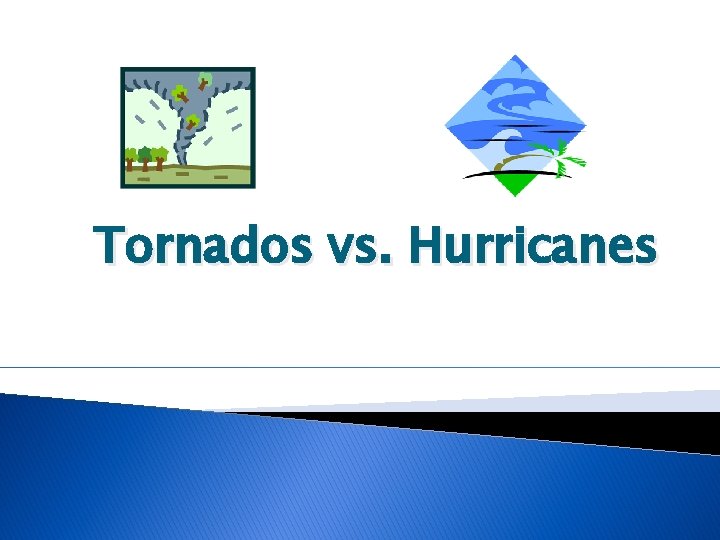 Tornados vs. Hurricanes